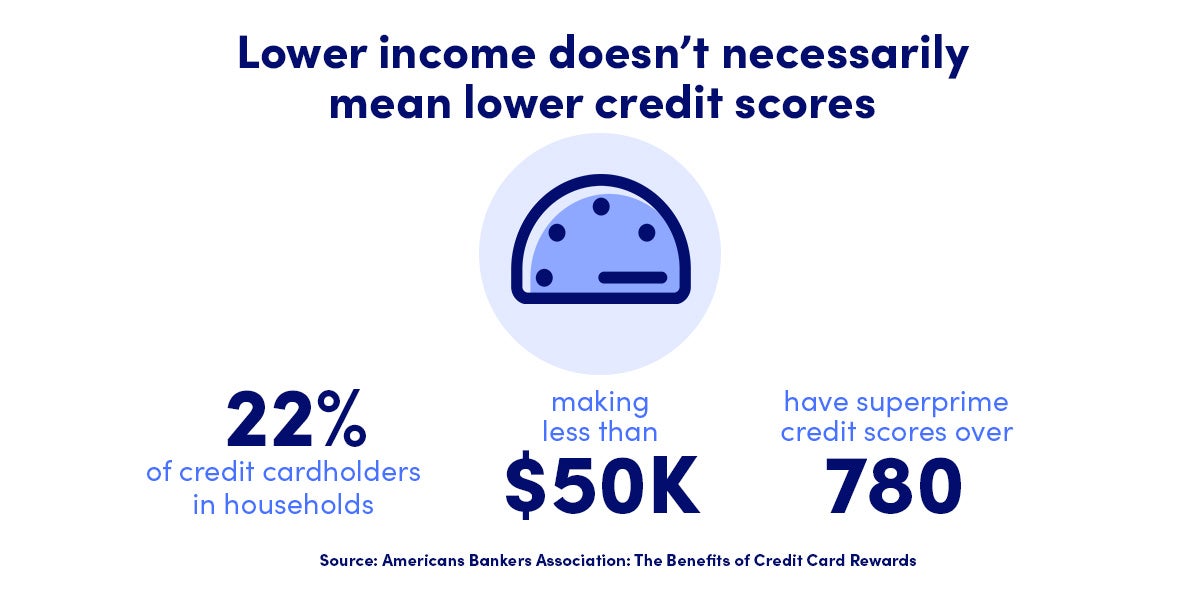 Lower income doesn't necessarily mean lower credit scores

22%
of credit cardholders in households

making less than
$50K

have superprime credit scores over
780

Source: Americans Bankers Association: The Benefits of Credit Card Rewards